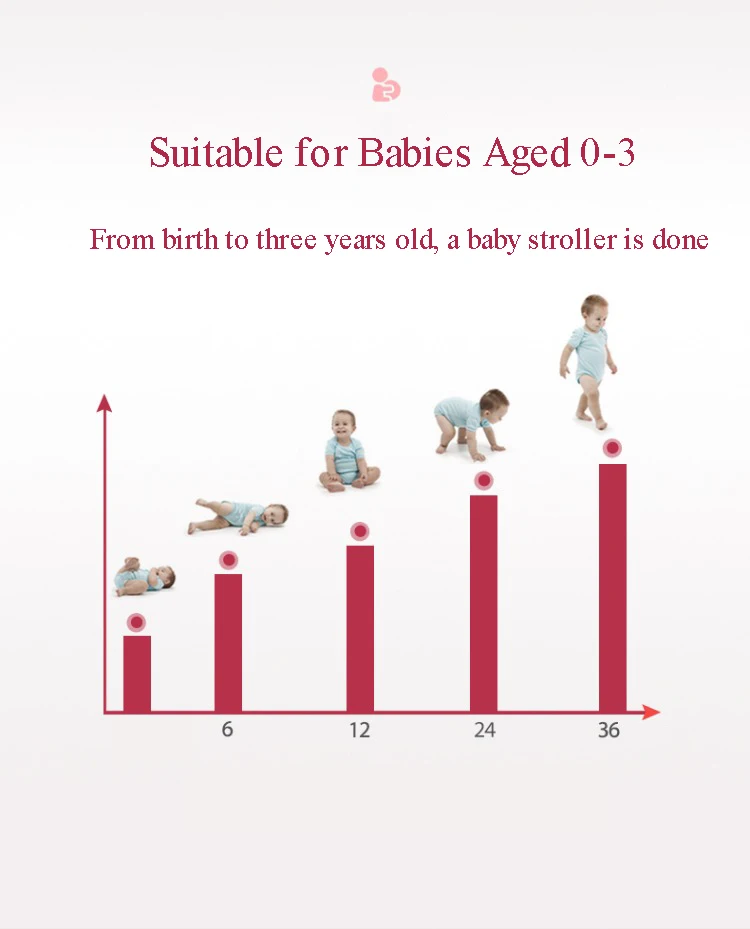 Suitable for Babies Aged 0-3

From birth to three years old, a baby stroller is done

6
12
24
36